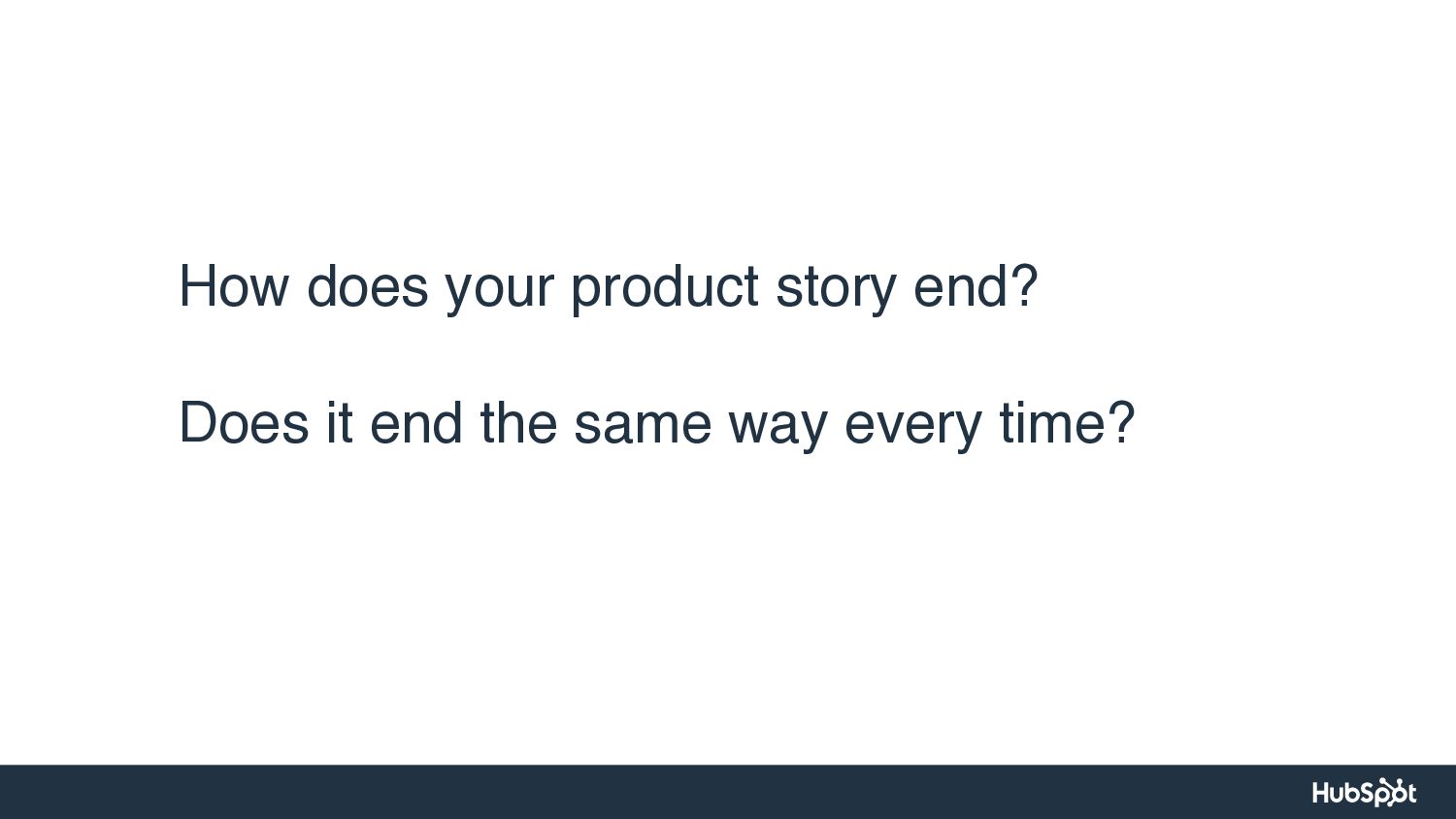 How does your product story end?

Does it end the same way every time?

HubSpot